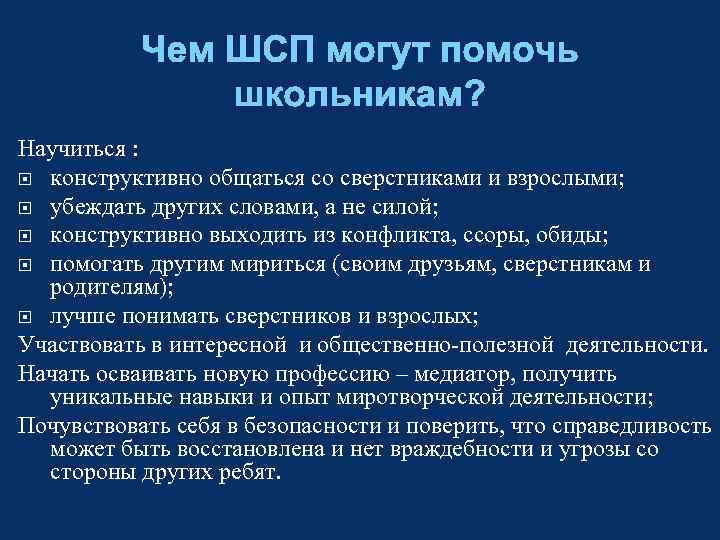 Чем ШСП могут помочь школьникам?

Научиться :

- конструктивно общаться со сверстниками и взрослыми;
- убеждать других словами, а не силой;
- конструктивно выходить из конфликта, ссоры, обиды;
- помогать другим мириться (своим друзьям, сверстникам и родителям);
- лучше понимать сверстников и взрослых;

Участвовать в интересной и общественно-полезной деятельности.

Начать осваивать новую профессию – медиатор, получить уникальные навыки и опыт миротворческой деятельности;

Почувствовать себя в безопасности и поверить, что справедливость может быть восстановлена и нет враждебности и угрозы со стороны других ребят.